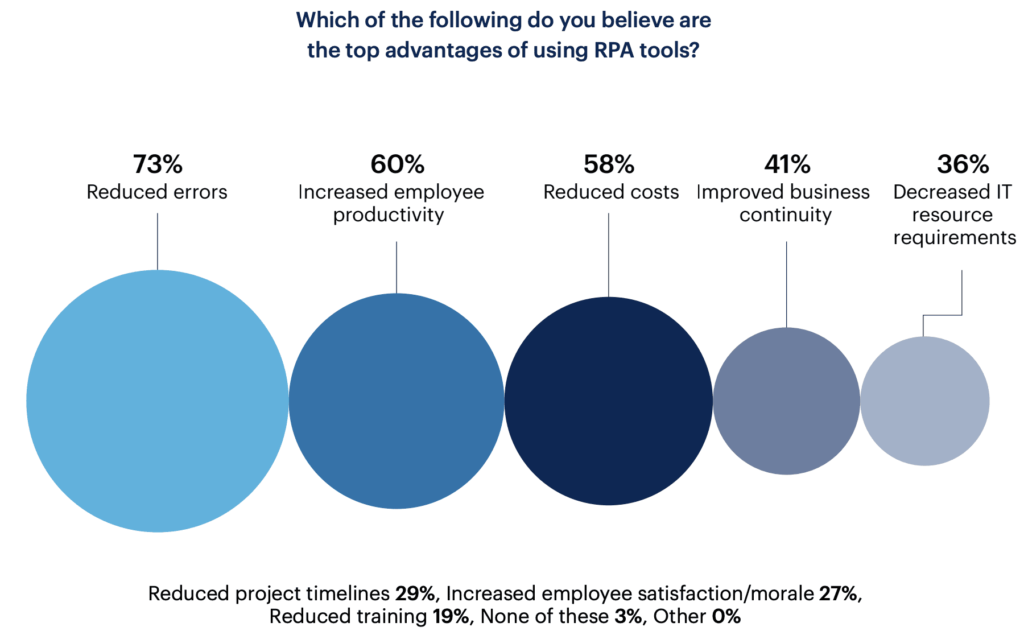 Which of the following do you believe are the top advantages of using RPA tools?

73%
Reduced errors

60%
Increased employee productivity

58%
Reduced costs

41%
Improved business continuity

36%
Decreased IT resource requirements

Reduced project timelines 29%, Increased employee satisfaction/morale 27%, Reduced training 19%, None of these 3%, Other 0%